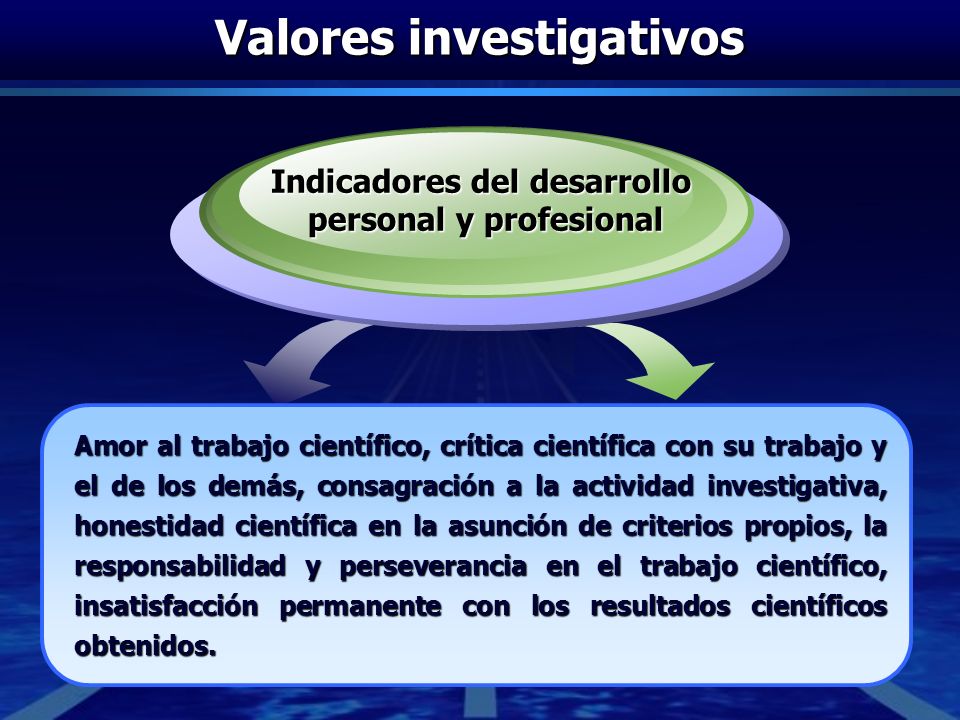 Valores investigativos

Indicadores del desarrollo personal y profesional

Amor al trabajo científico, crítica científica con su trabajo y el de los demás, consagración a la actividad investigativa, honestidad científica en la asunción de criterios propios, la responsabilidad y perseverancia en el trabajo científico, insatisfacción permanente con los resultados científicos obtenidos.